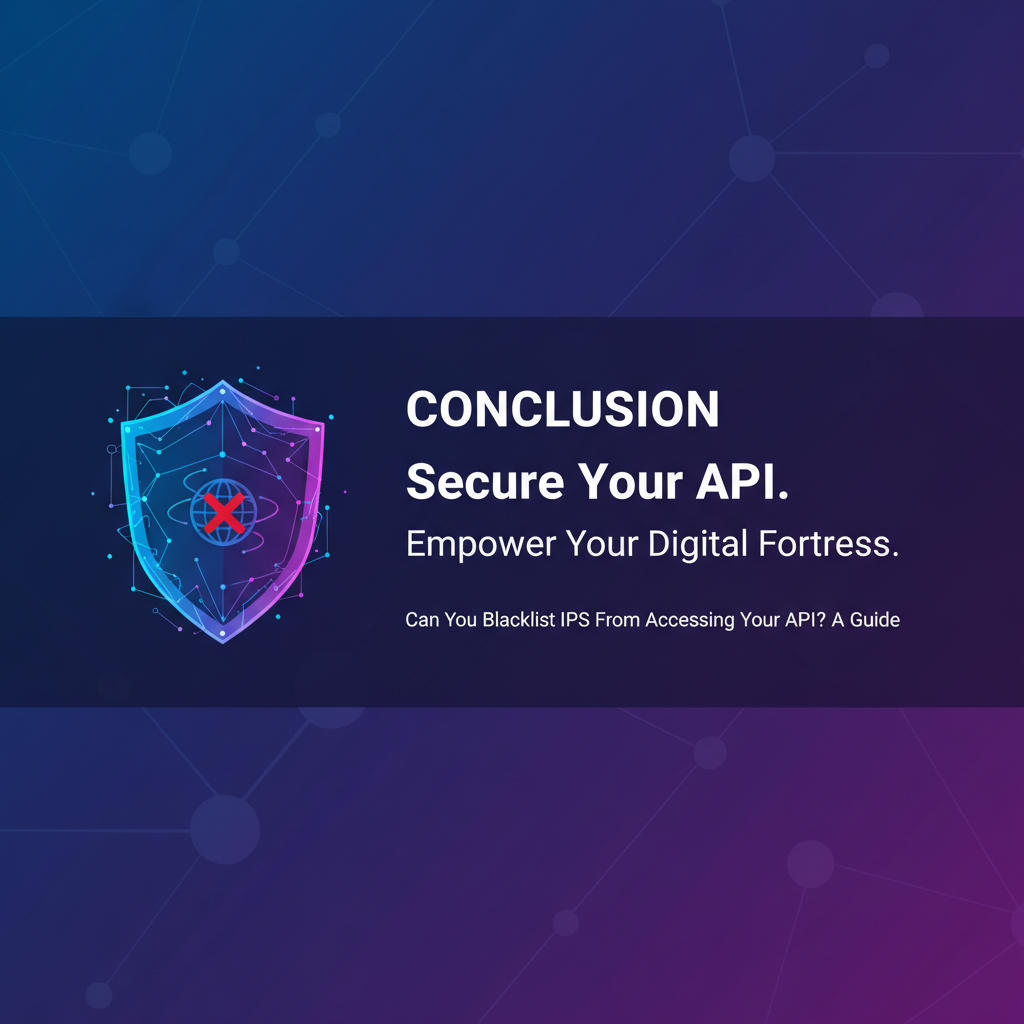 CONCLUSION
Secure Your API.

Empower Your Digital Fortress.

Can You Blacklist IPS From Accessing Your API? A Guide